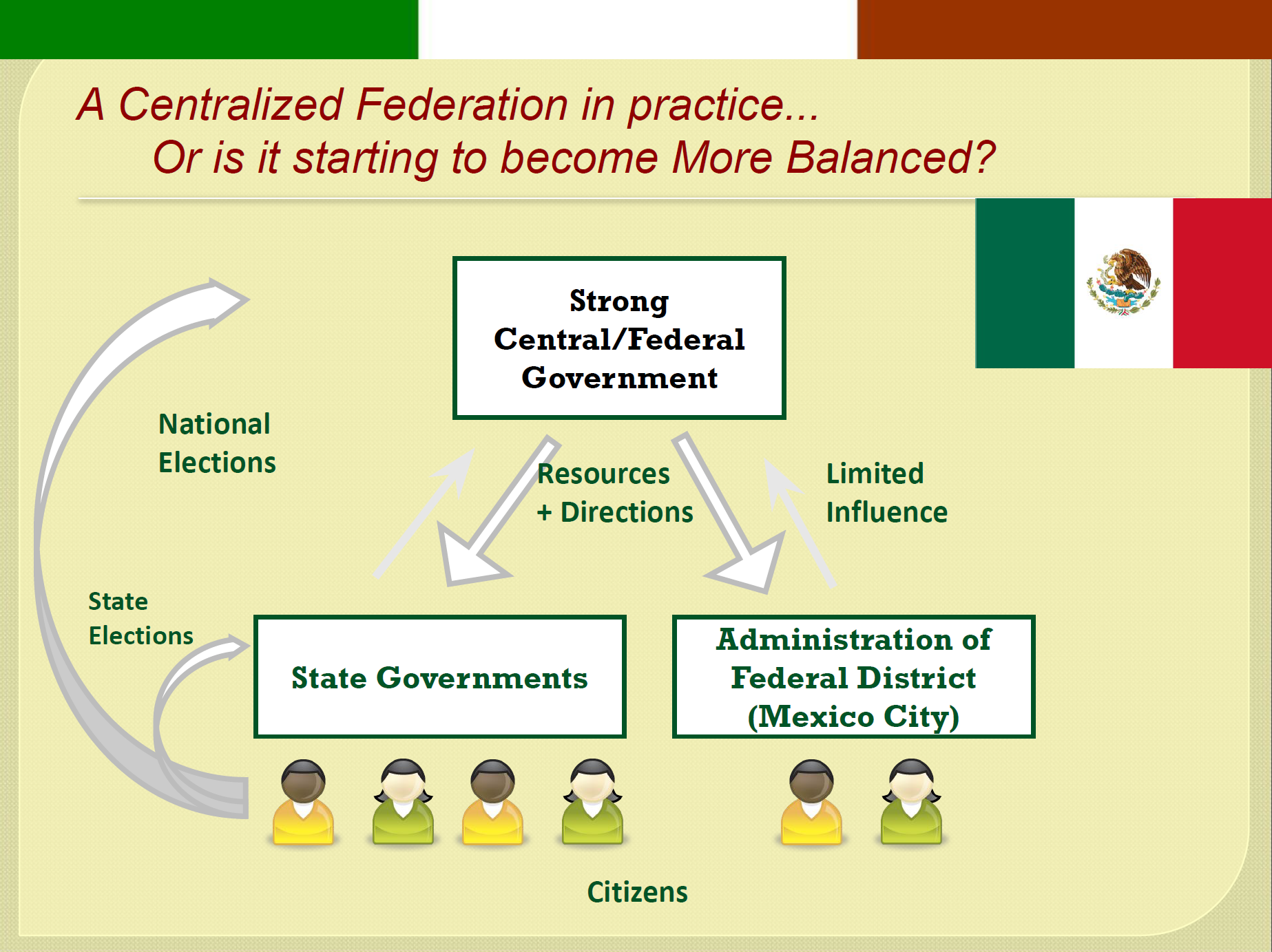 A Centralized Federation in practice...
Or is it starting to become More Balanced?

Strong Central/Federal Government

National Elections

Resources + Directions

Limited Influence

State Elections

State Governments

Administration of Federal District (Mexico City)

Citizens